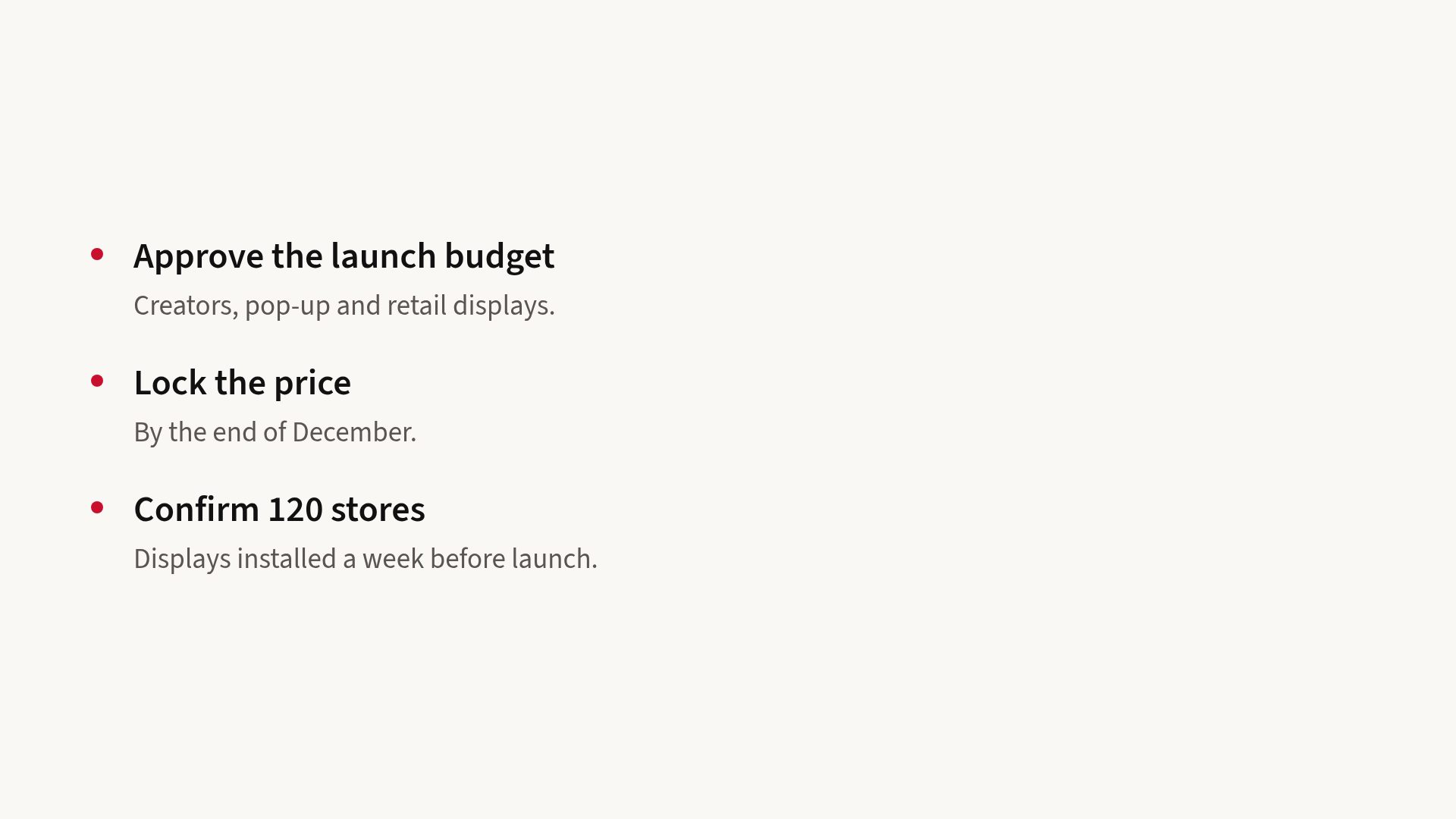 • Approve the launch budget
Creators, pop-up and retail displays.

• Lock the price
By the end of December.

• Confirm 120 stores
Displays installed a week before launch.